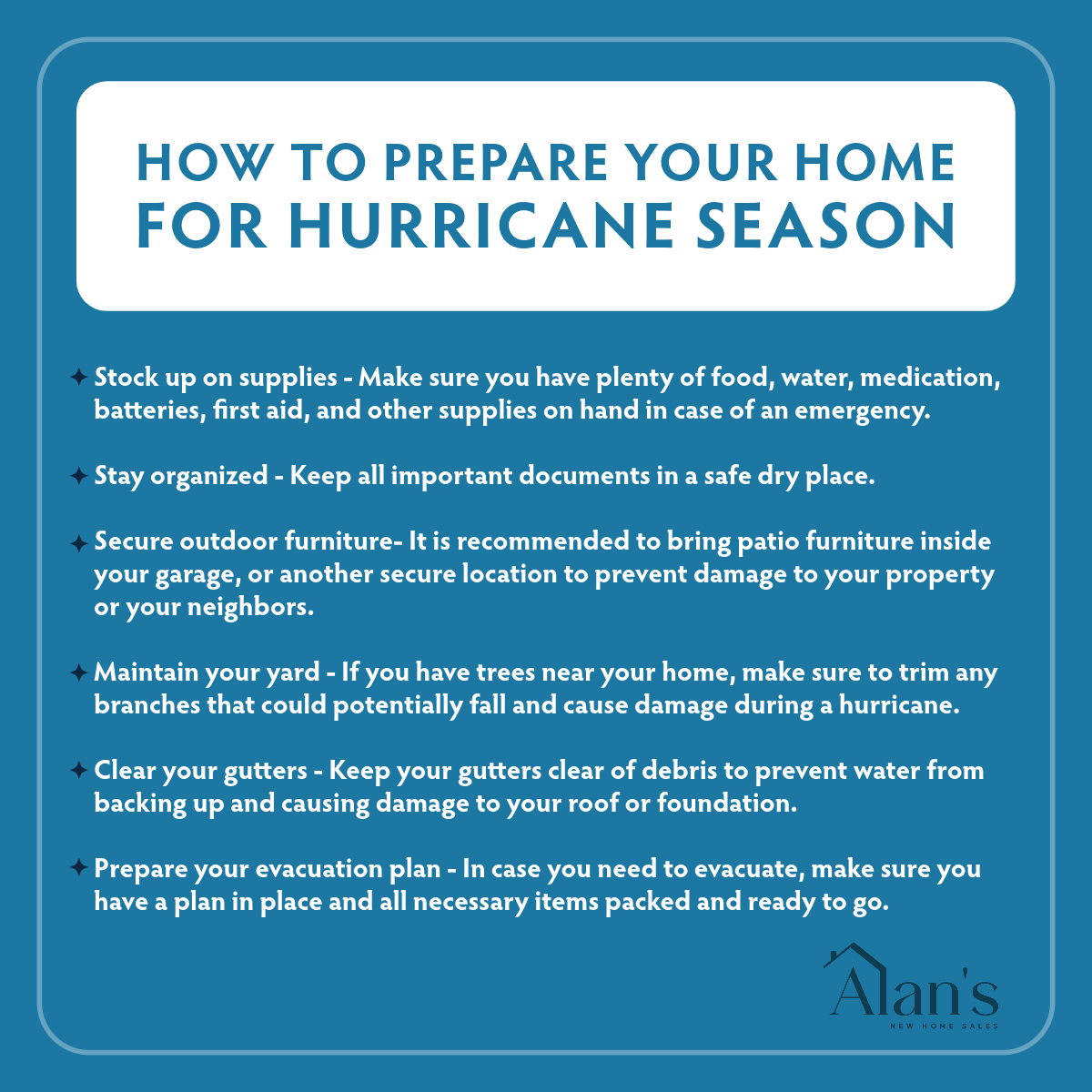 HOW TO PREPARE YOUR HOME FOR HURRICANE SEASON

✦ Stock up on supplies - Make sure you have plenty of food, water, medication, batteries, first aid, and other supplies on hand in case of an emergency.

✦ Stay organized - Keep all important documents in a safe dry place.

✦ Secure outdoor furniture- It is recommended to bring patio furniture inside your garage, or another secure location to prevent damage to your property or your neighbors.

✦ Maintain your yard - If you have trees near your home, make sure to trim any branches that could potentially fall and cause damage during a hurricane.

✦ Clear your gutters - Keep your gutters clear of debris to prevent water from backing up and causing damage to your roof or foundation.

✦ Prepare your evacuation plan - In case you need to evacuate, make sure you have a plan in place and all necessary items packed and ready to go.

Alan's
NEW HOME SALES